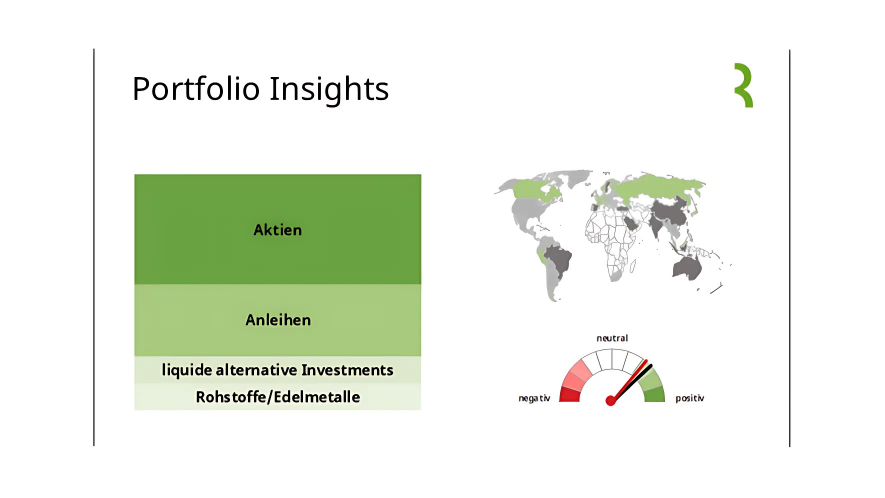 Portfolio Insights

Aktien

Anleihen

liquide alternative Investments

Rohstoffe/Edelmetalle

neutral

negativ

positiv